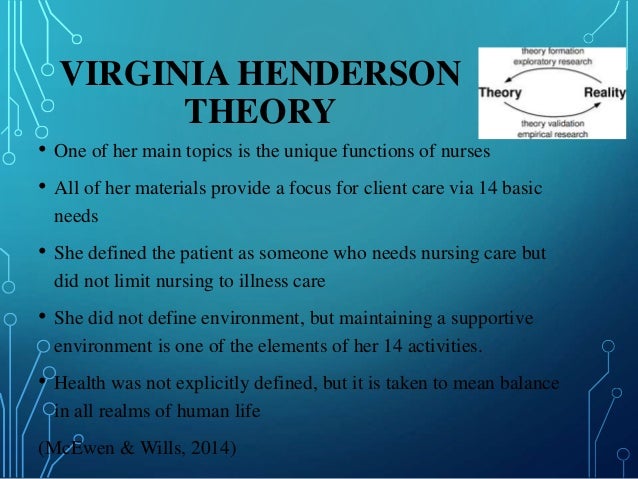 VIRGINIA HENDERSON THEORY

theory formation
exploratory research
Theory
Reality
theory validation
empirical research

• One of her main topics is the unique functions of nurses

• All of her materials provide a focus for client care via 14 basic needs

• She defined the patient as someone who needs nursing care but did not limit nursing to illness care

• She did not define environment, but maintaining a supportive environment is one of the elements of her 14 activities.

• Health was not explicitly defined, but it is taken to mean balance in all realms of human life

(McEwen & Wills, 2014)